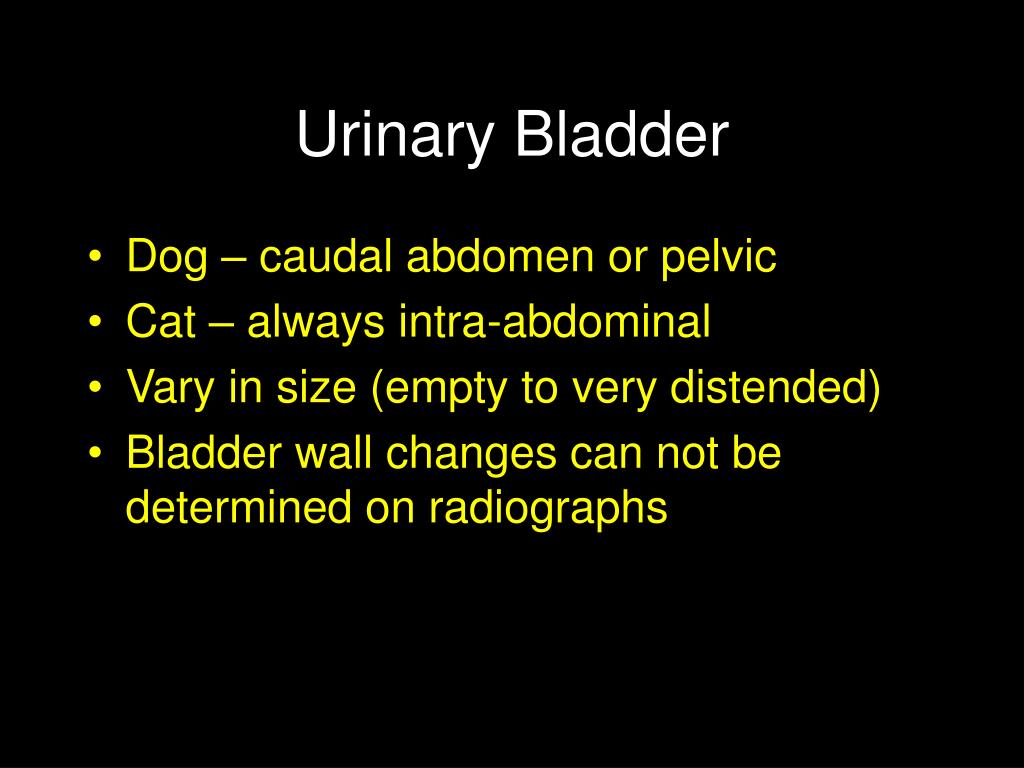 Urinary Bladder

• Dog – caudal abdomen or pelvic
• Cat – always intra-abdominal
• Vary in size (empty to very distended)
• Bladder wall changes can not be determined on radiographs